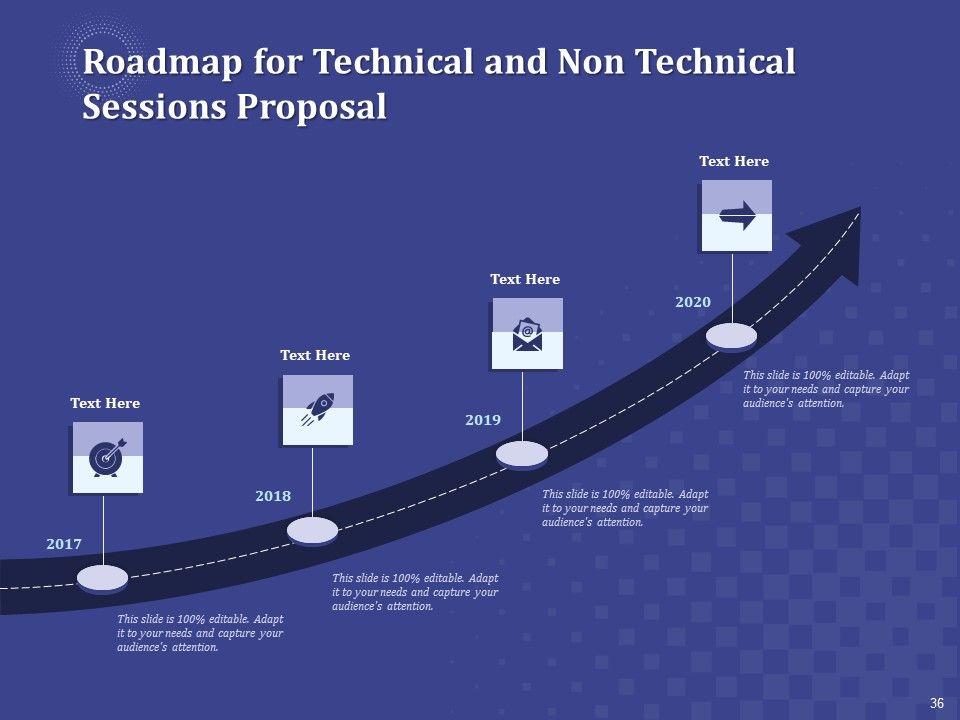 Roadmap for Technical and Non Technical Sessions Proposal

Text Here

2017

This slide is 100% editable. Adapt it to your needs and capture your audience's attention.

Text Here

2018

This slide is 100% editable. Adapt it to your needs and capture your audience's attention.

Text Here

2019

This slide is 100% editable. Adapt it to your needs and capture your audience's attention.

Text Here

2020

This slide is 100% editable. Adapt it to your needs and capture your audience's attention.

36